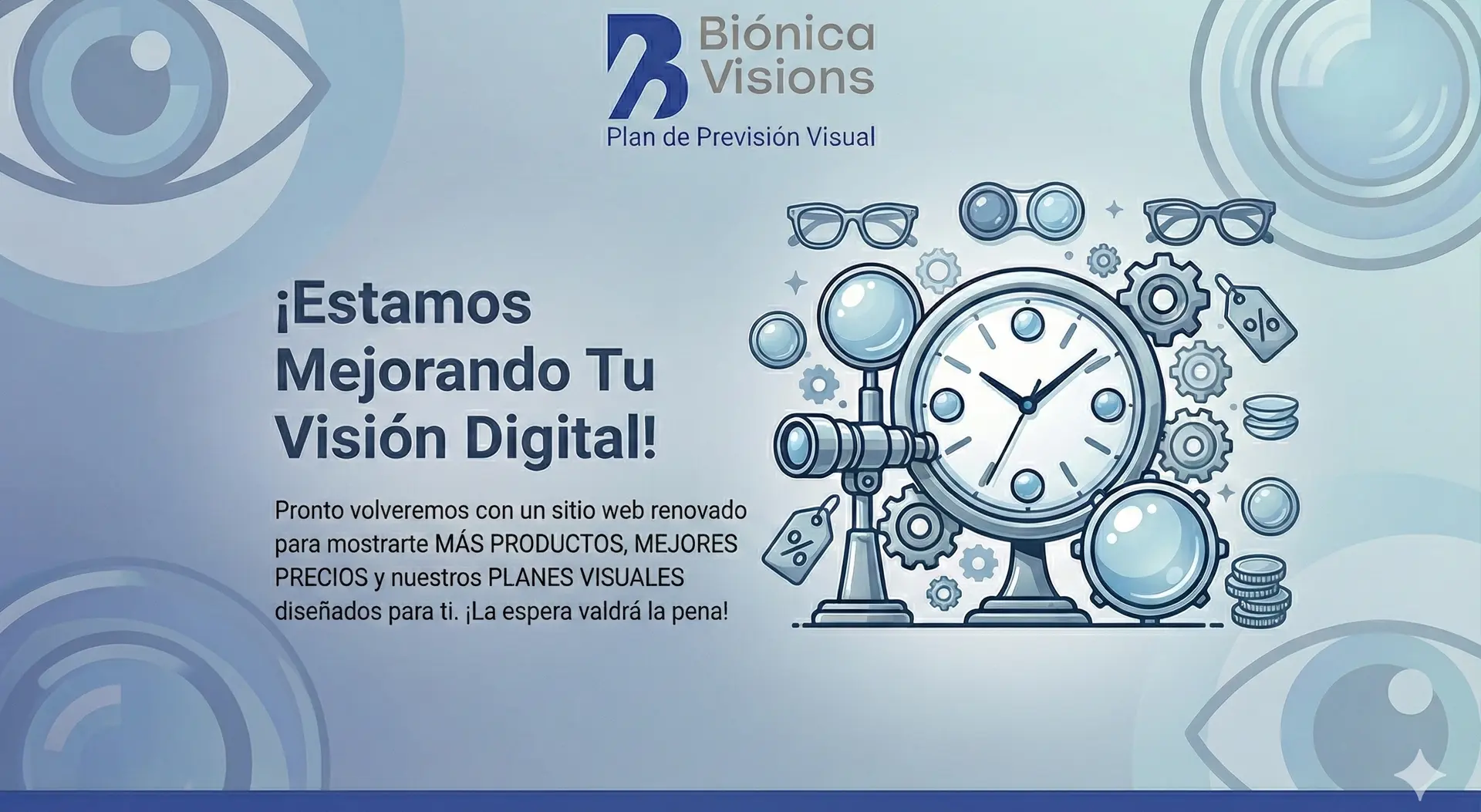 Biónica Visions
Plan de Previsión Visual

¡Estamos Mejorando Tu Visión Digital!

Pronto volveremos con un sitio web renovado para mostrarte MÁS PRODUCTOS, MEJORES PRECIOS y nuestros PLANES VISUALES diseñados para ti. ¡La espera valdrá la pena!

%

%